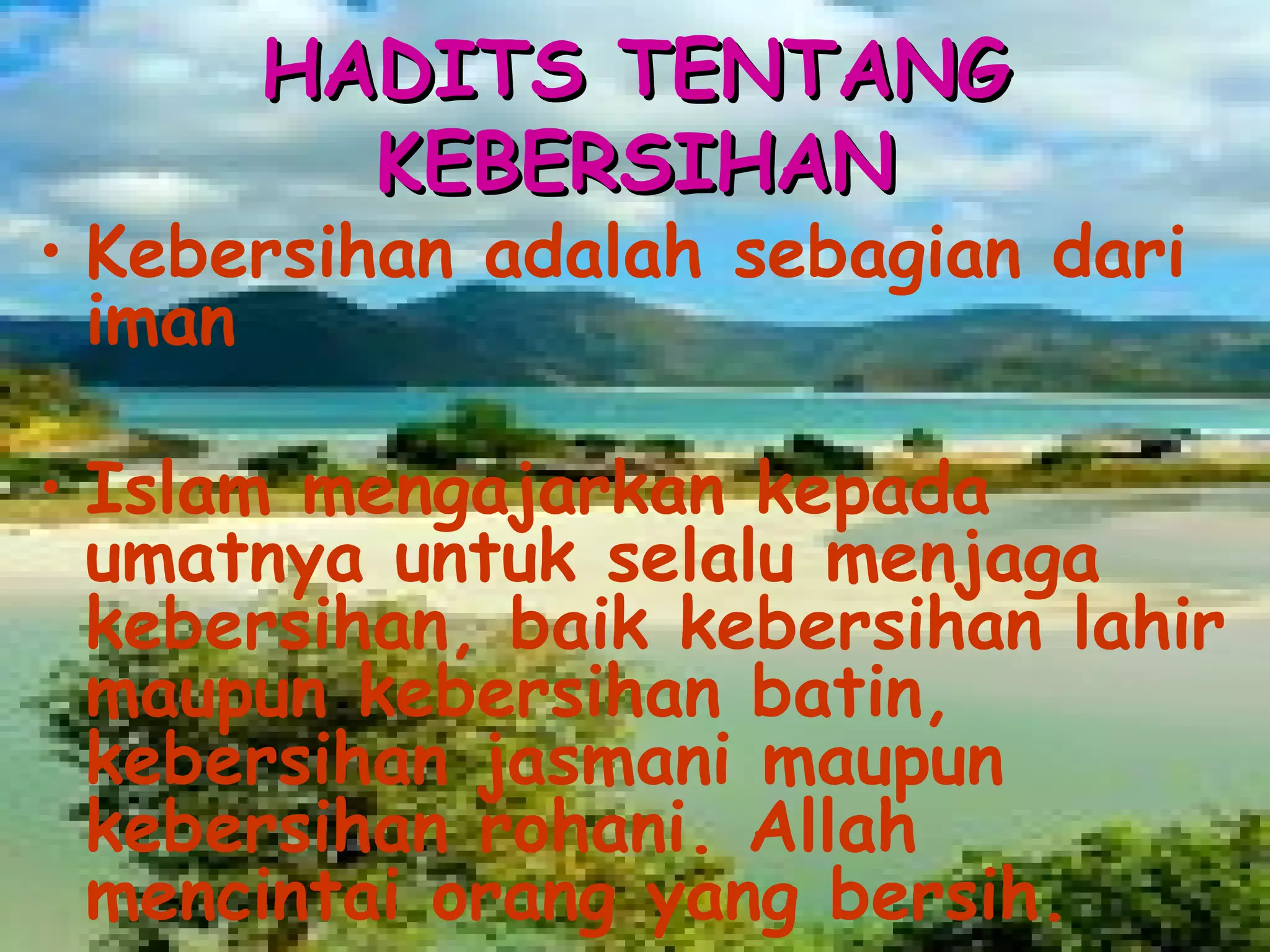 HADITS TENTANG KEBERSIHAN

• Kebersihan adalah sebagian dari iman

• Islam mengajarkan kepada umatnya untuk selalu menjaga kebersihan, baik kebersihan lahir maupun kebersihan batin, kebersihan jasmani maupun kebersihan rohani. Allah mencintai orang yang bersih.